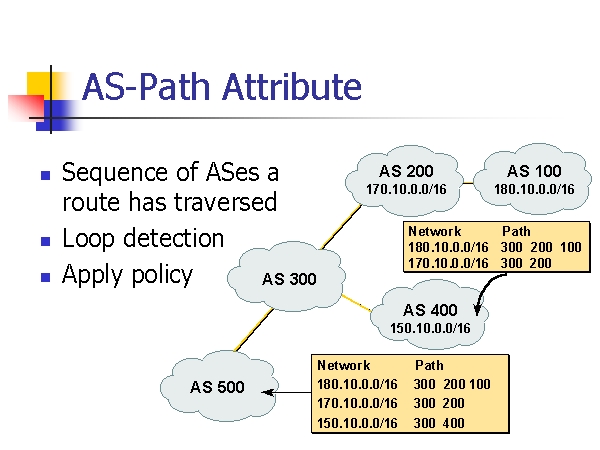 AS-Path Attribute

- Sequence of ASes a route has traversed
- Loop detection
- Apply policy

AS 200
170.10.0.0/16

AS 100
180.10.0.0/16

| Network | Path |
|---|---|
| 180.10.0.0/16 | 300 200 100 |
| 170.10.0.0/16 | 300 200 |

AS 300

AS 400
150.10.0.0/16

AS 500

| Network | Path |
|---|---|
| 180.10.0.0/16 | 300 200 100 |
| 170.10.0.0/16 | 300 200 |
| 150.10.0.0/16 | 300 400 |